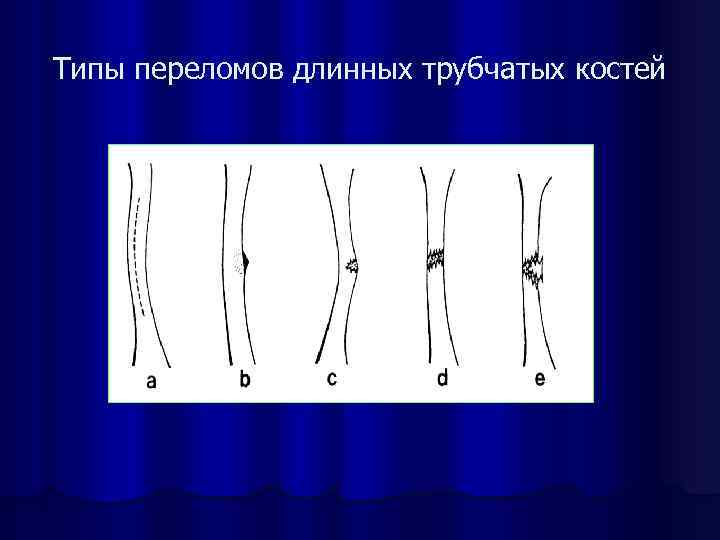 Типы переломов длинных трубчатых костей

a b c d e